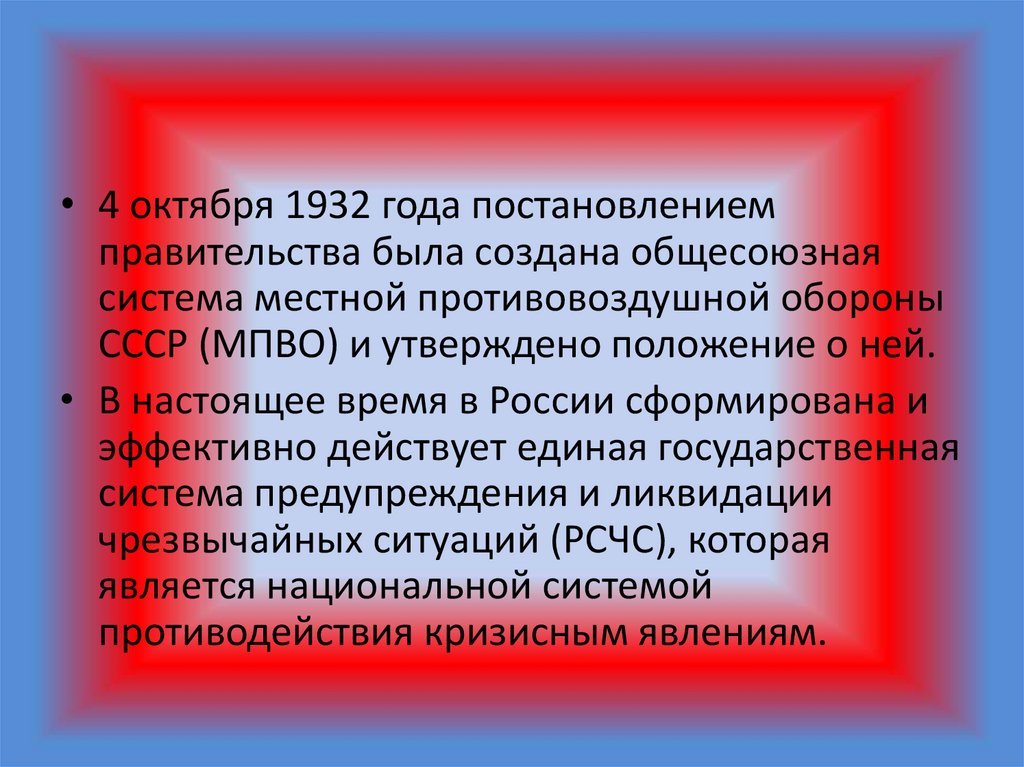 • 4 октября 1932 года постановлением правительства была создана общесоюзная система местной противовоздушной обороны СССР (МПВО) и утверждено положение о ней.

• В настоящее время в России сформирована и эффективно действует единая государственная система предупреждения и ликвидации чрезвычайных ситуаций (РСЧС), которая является национальной системой противодействия кризисным явлениям.